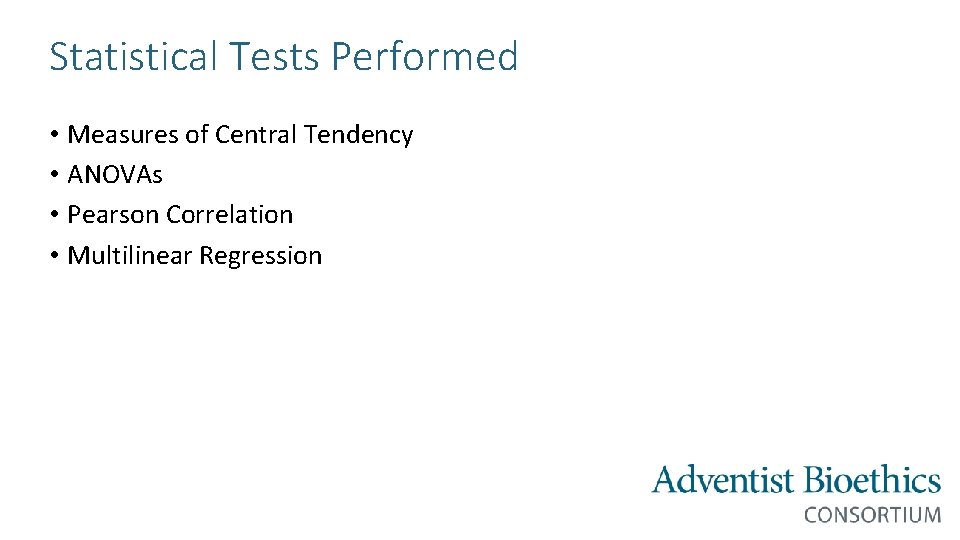 Statistical Tests Performed

• Measures of Central Tendency
• ANOVAs
• Pearson Correlation
• Multilinear Regression

Adventist Bioethics
CONSORTIUM